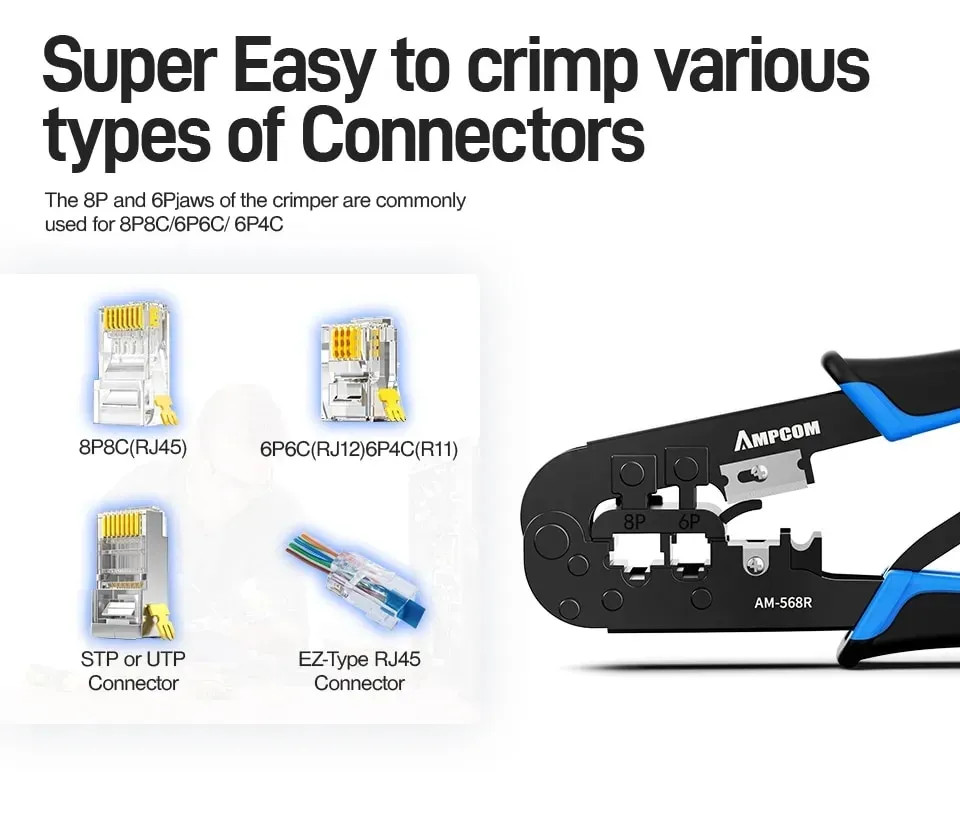 Super Easy to crimp various types of Connectors

The 8P and 6Pjaws of the crimper are commonly used for 8P8C/6P6C/ 6P4C

8P8C(RJ45)

6P6C(RJ12)6P4C(R11)

STP or UTP Connector

EZ-Type RJ45 Connector

AMPCOM

8P

6P

AM-568R